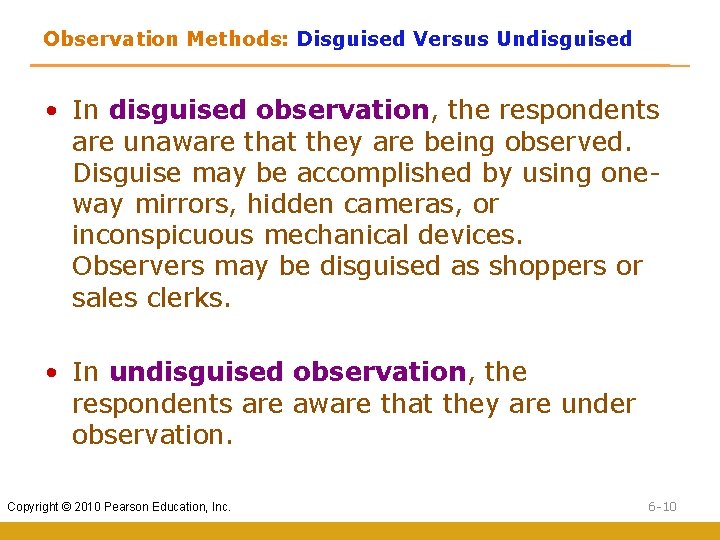 Observation Methods: Disguised Versus Undisguised

• In disguised observation, the respondents are unaware that they are being observed. Disguise may be accomplished by using one-way mirrors, hidden cameras, or inconspicuous mechanical devices. Observers may be disguised as shoppers or sales clerks.

• In undisguised observation, the respondents are aware that they are under observation.

Copyright © 2010 Pearson Education, Inc.

6-10